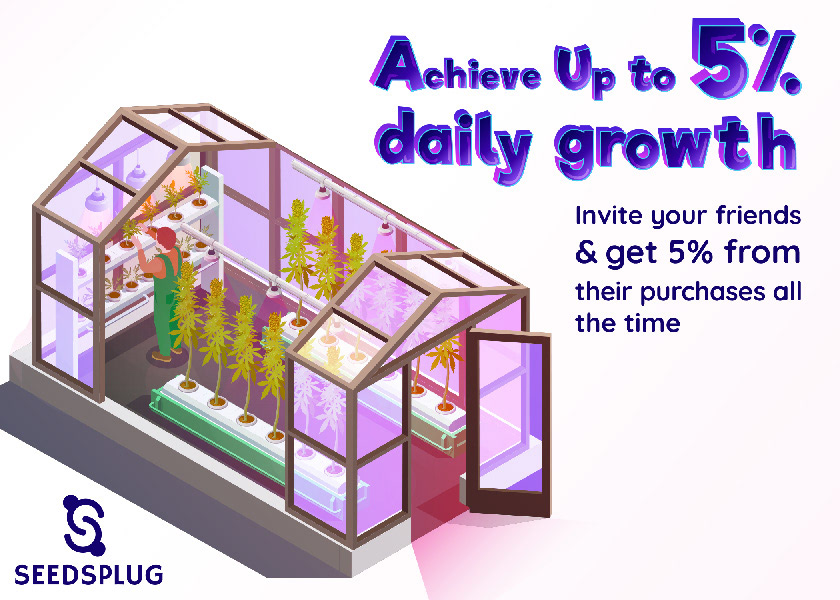 Achieve Up to 5% daily growth

Invite your friends & get 5% from their purchases all the time

SEEDSPLUG